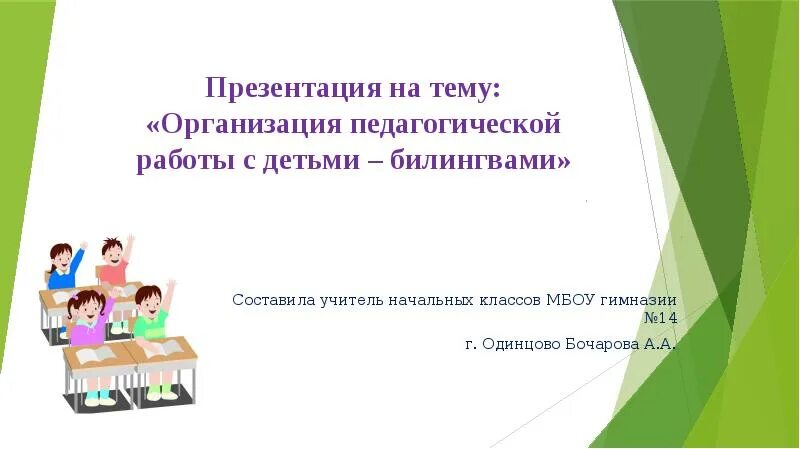 Презентация на тему:
«Организация педагогической работы с детьми – билингвами»

Составила учитель начальных классов МБОУ гимназии №14

г. Одинцово Бочарова А.А.